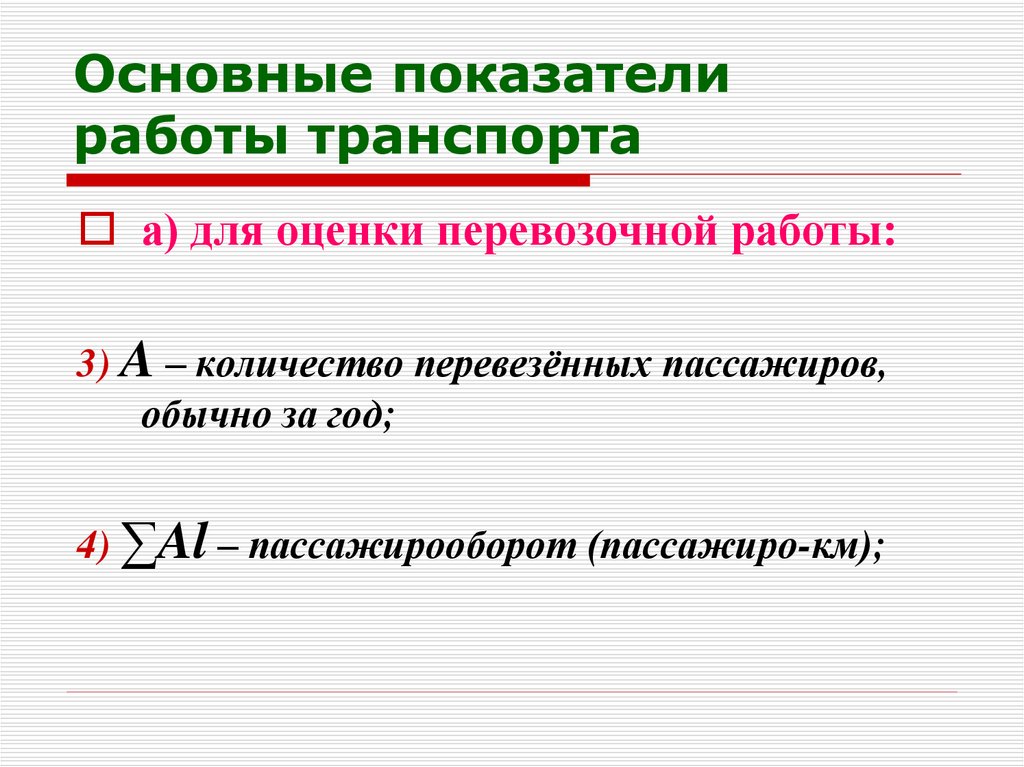 Основные показатели работы транспорта

а) для оценки перевозочной работы:

3) $A$ – количество перевезённых пассажиров, обычно за год;

4) $\sum Al$ – пассажирооборот (пассажиро-км);